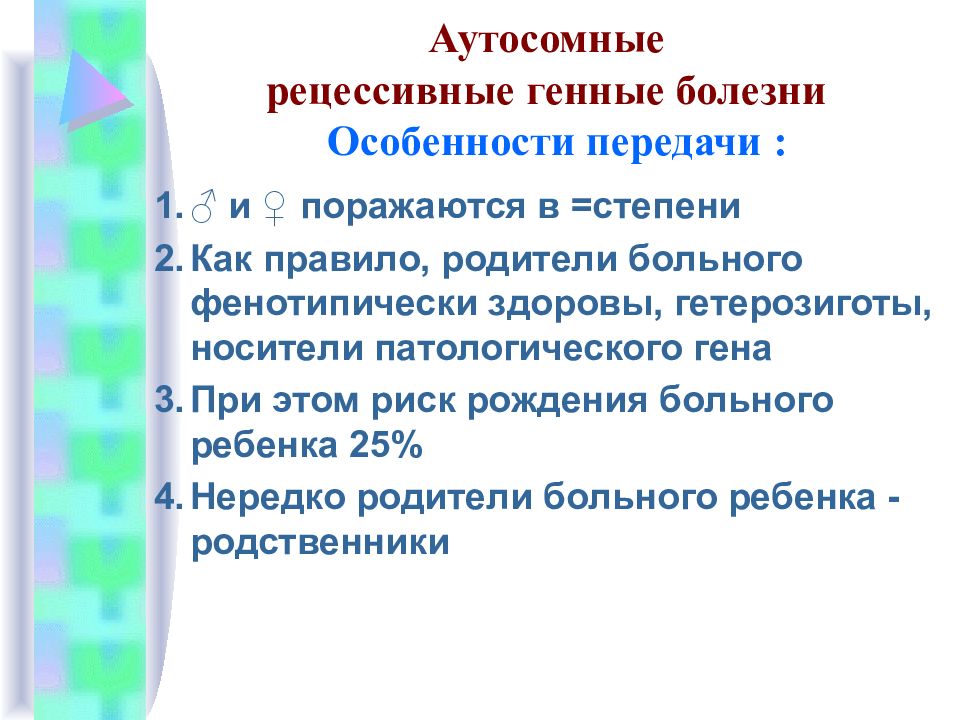 Аутосомные
рецессивные генные болезни
Особенности передачи :

1. ♂ и ♀ поражаются в =степени
2. Как правило, родители больного фенотипически здоровы, гетерозиготы, носители патологического гена
3. При этом риск рождения больного ребенка 25%
4. Нередко родители больного ребенка - родственники